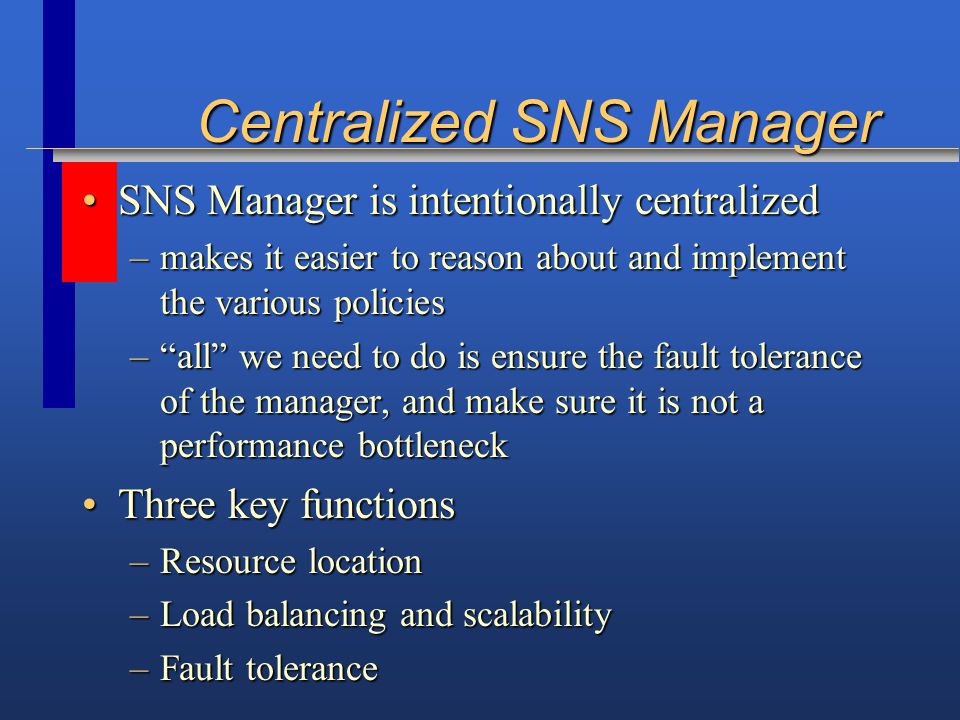 Centralized SNS Manager

• SNS Manager is intentionally centralized
– makes it easier to reason about and implement the various policies
– “all” we need to do is ensure the fault tolerance of the manager, and make sure it is not a performance bottleneck

• Three key functions
– Resource location
– Load balancing and scalability
– Fault tolerance